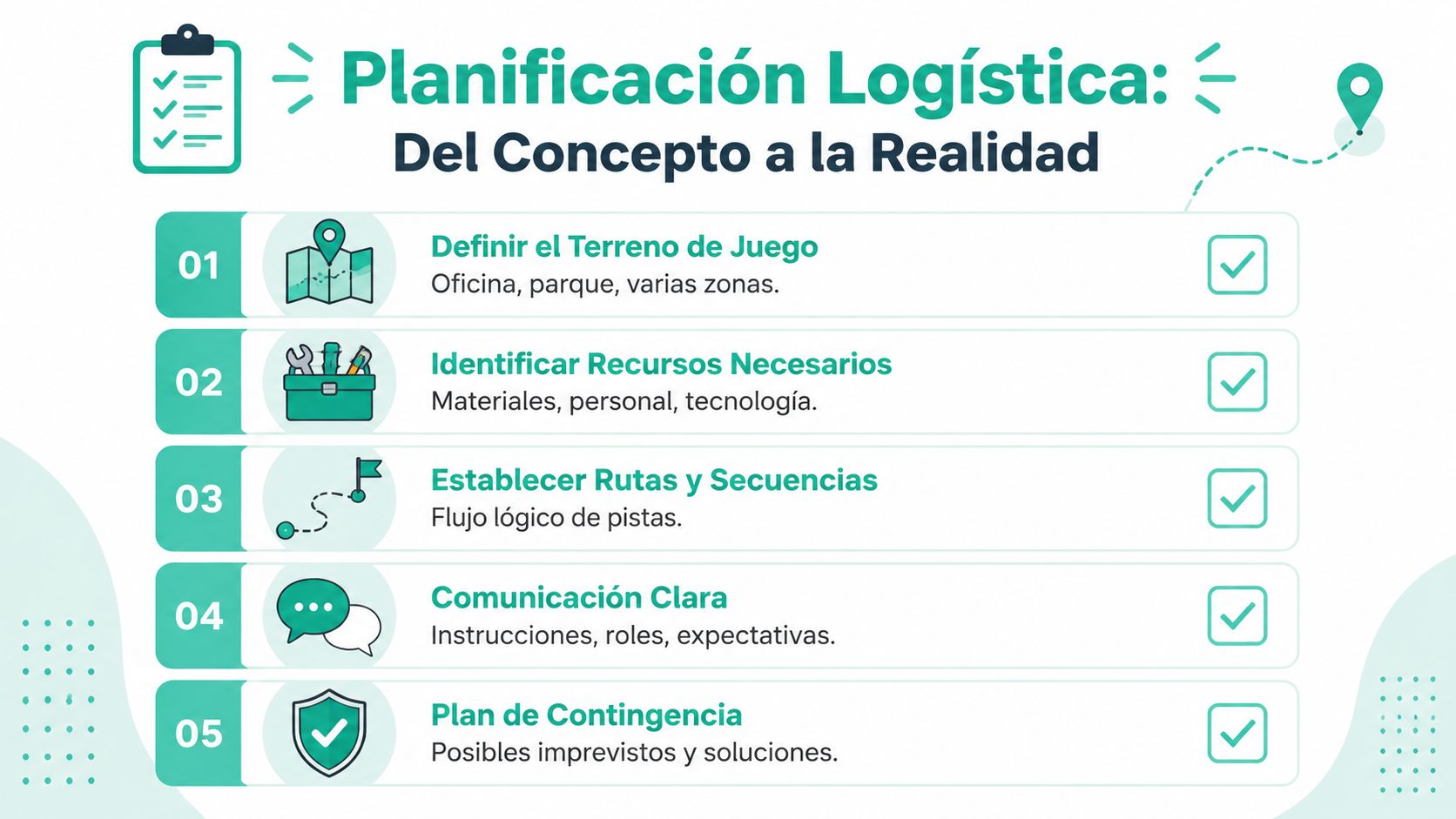 Planificación Logística:
Del Concepto a la Realidad

01
Definir el Terreno de Juego
Oficina, parque, varias zonas.

02
Identificar Recursos Necesarios
Materiales, personal, tecnología.

03
Establecer Rutas y Secuencias
Flujo lógico de pistas.

04
Comunicación Clara
Instrucciones, roles, expectativas.

05
Plan de Contingencia
Posibles imprevistos y soluciones.